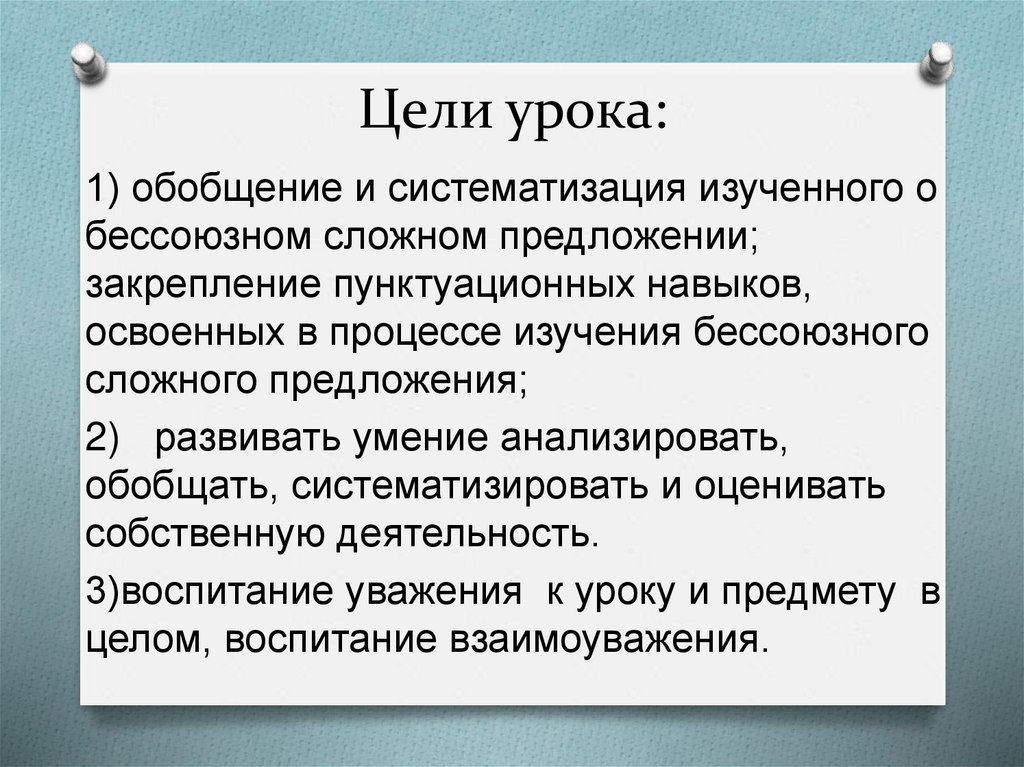 Цели урока:

1) обобщение и систематизация изученного о бессоюзном сложном предложении; закрепление пунктуационных навыков, освоенных в процессе изучения бессоюзного сложного предложения;

2) развивать умение анализировать, обобщать, систематизировать и оценивать собственную деятельность.

3)воспитание уважения к уроку и предмету в целом, воспитание взаимоуважения.